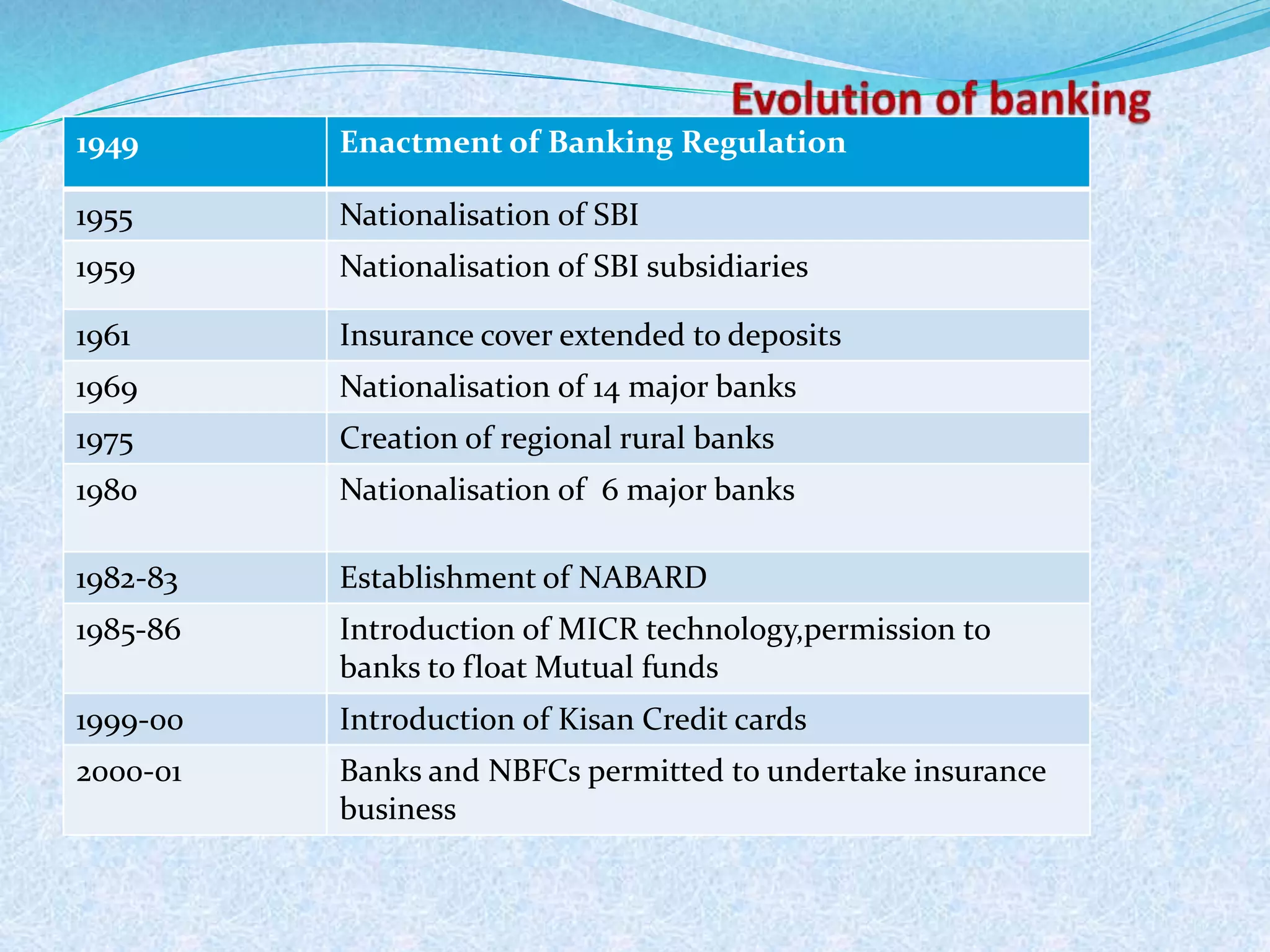 Evolution of banking

| 1949 | Enactment of Banking Regulation |
|---|---|
| 1955 | Nationalisation of SBI |
| 1959 | Nationalisation of SBI subsidiaries |
| 1961 | Insurance cover extended to deposits |
| 1969 | Nationalisation of 14 major banks |
| 1975 | Creation of regional rural banks |
| 1980 | Nationalisation of  6 major banks |
| 1982-83 | Establishment of NABARD |
| 1985-86 | Introduction of MICR technology,permission to banks to float Mutual funds |
| 1999-00 | Introduction of Kisan Credit cards |
| 2000-01 | Banks and NBFCs permitted to undertake insurance business |